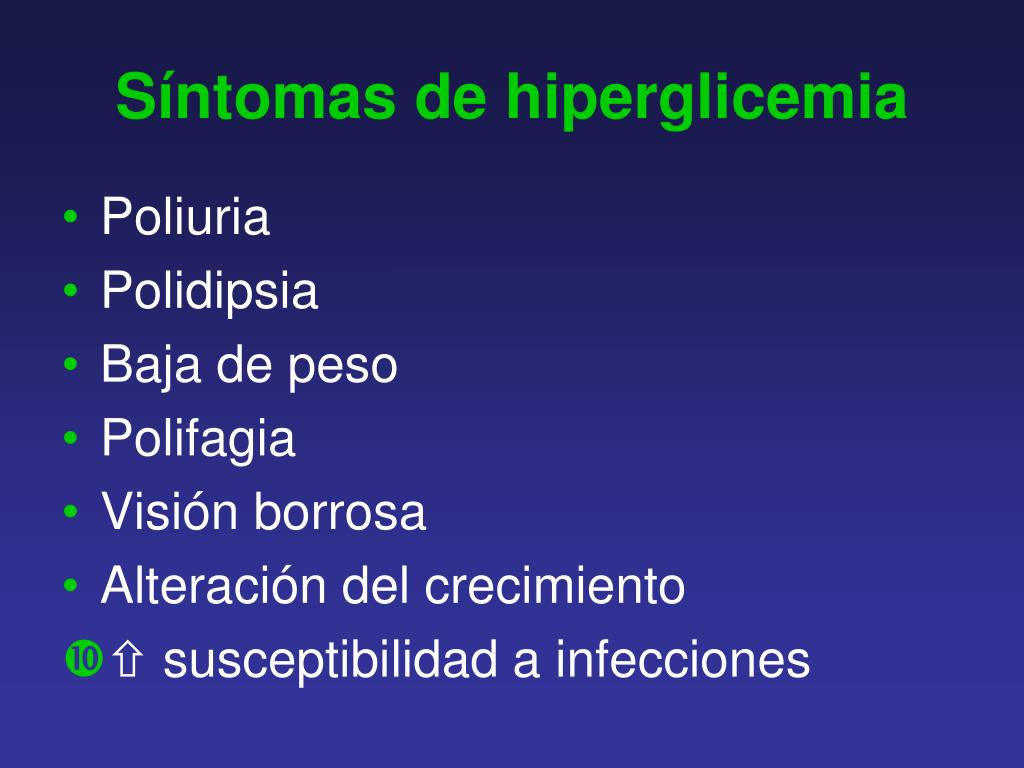 Síntomas de hiperglicemia

• Poliuria
• Polidipsia
• Baja de peso
• Polifagia
• Visión borrosa
• Alteración del crecimiento
❿⇧ susceptibilidad a infecciones